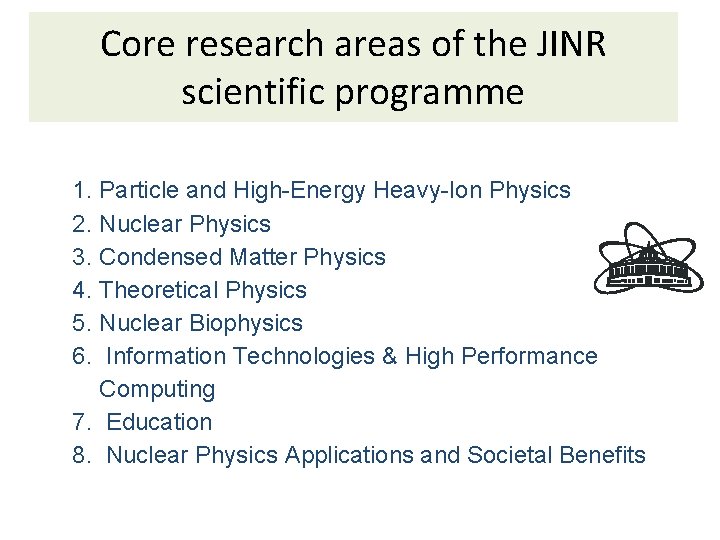 Core research areas of the JINR scientific programme

1. Particle and High-Energy Heavy-Ion Physics
2. Nuclear Physics
3. Condensed Matter Physics
4. Theoretical Physics
5. Nuclear Biophysics
6. Information Technologies & High Performance Computing
7. Education
8. Nuclear Physics Applications and Societal Benefits